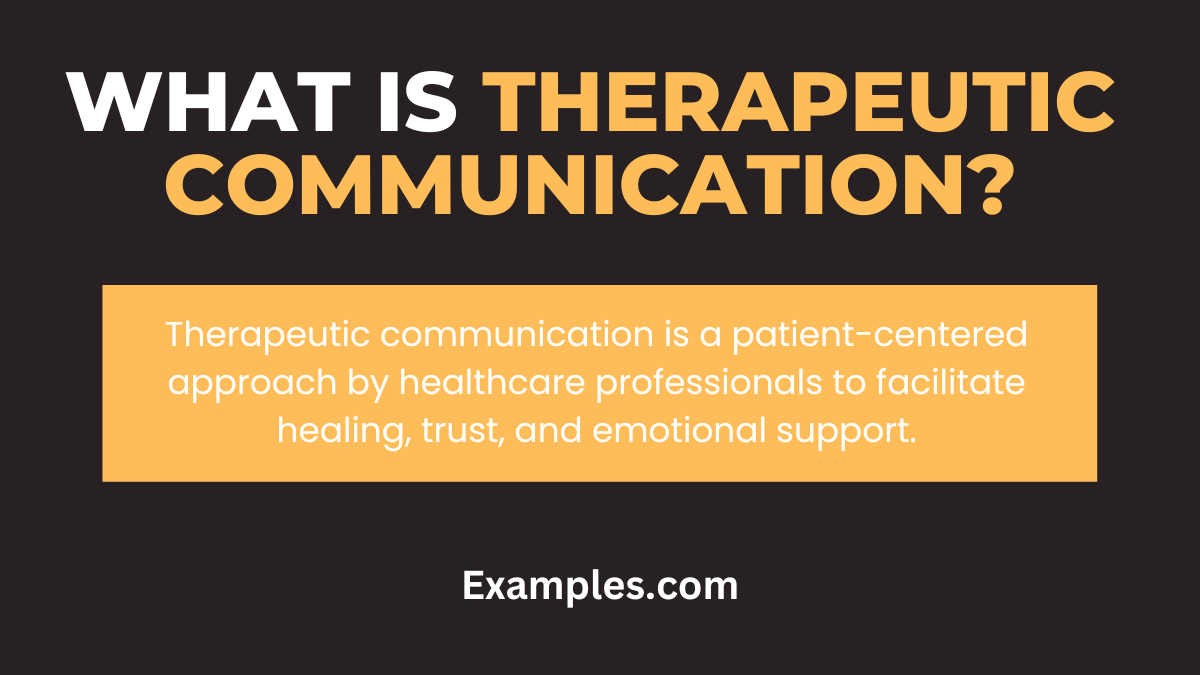 WHAT IS THERAPEUTIC COMMUNICATION?

Therapeutic communication is a patient-centered approach by healthcare professionals to facilitate healing, trust, and emotional support.

Examples.com